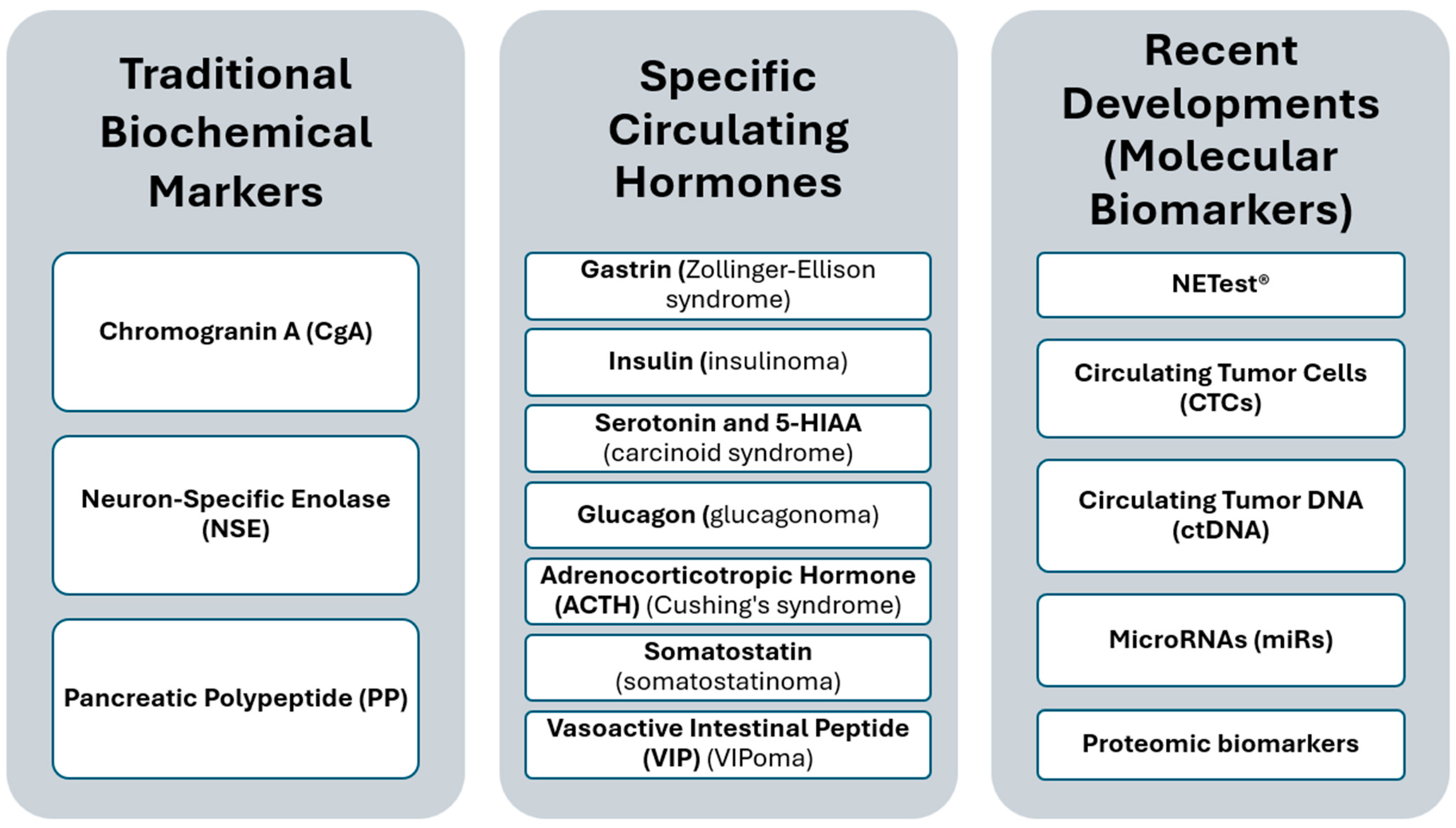 Traditional Biochemical Markers

Chromogranin A (CgA)

Neuron-Specific Enolase (NSE)

Pancreatic Polypeptide (PP)

Specific Circulating Hormones

Gastrin (Zollinger-Ellison syndrome)

Insulin (insulinoma)

Serotonin and 5-HIAA (carcinoid syndrome)

Glucagon (glucagonoma)

Adrenocorticotropic Hormone (ACTH) (Cushing's syndrome)

Somatostatin (somatostatinoma)

Vasoactive Intestinal Peptide (VIP) (VIPoma)

Recent Developments (Molecular Biomarkers)

NETest®

Circulating Tumor Cells (CTCs)

Circulating Tumor DNA (ctDNA)

MicroRNAs (miRs)

Proteomic biomarkers